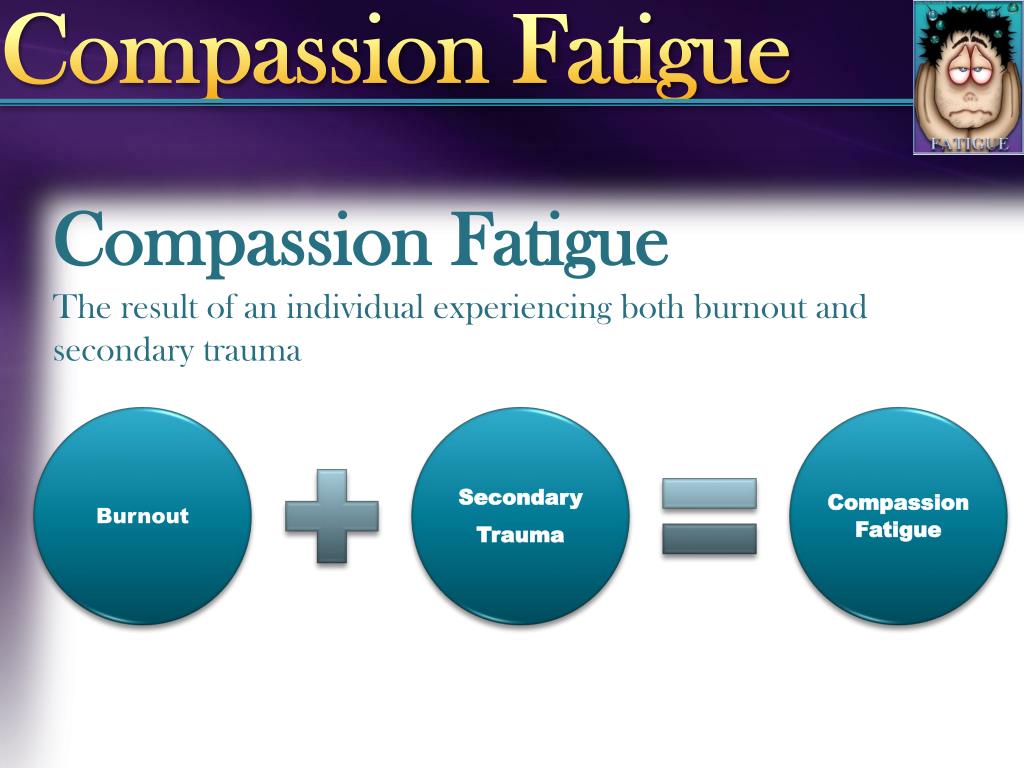 Compassion Fatigue

FATIGUE

Compassion Fatigue

The result of an individual experiencing both burnout and secondary trauma

Burnout

Secondary Trauma

Compassion Fatigue